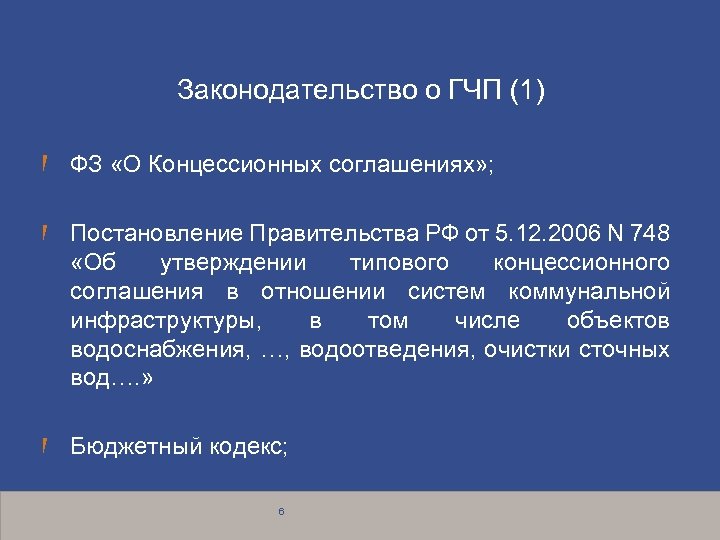 Законодательство о ГЧП (1)

ФЗ «О Концессионных соглашениях»;

Постановление Правительства РФ от 5.12.2006 N 748 «Об утверждении типового концессионного соглашения в отношении систем коммунальной инфраструктуры, в том числе объектов водоснабжения, …, водоотведения, очистки сточных вод….»

Бюджетный кодекс;

6